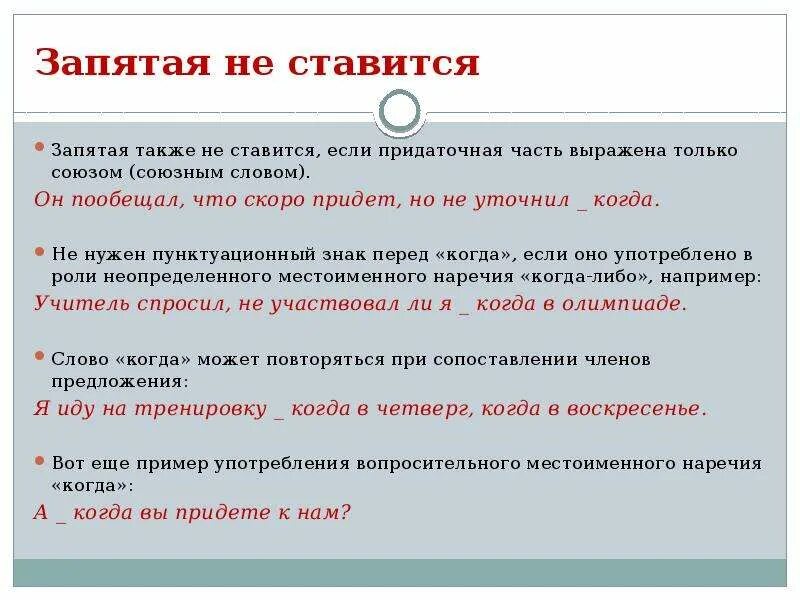 Запятая не ставится

Запятая также не ставится, если придаточная часть выражена только союзом (союзным словом).

Он пообещал, что скоро придет, но не уточнил _ когда.

Не нужен пунктуационный знак перед «когда», если оно употреблено в роли неопределенного местоименного наречия «когда-либо», например:

Учитель спросил, не участвовал ли я _ когда в олимпиаде.

Слово «когда» может повторяться при сопоставлении членов предложения:

Я иду на тренировку _ когда в четверг, когда в воскресенье.

Вот еще пример употребления вопросительного местоименного наречия «когда»:

А _ когда вы придете к нам?